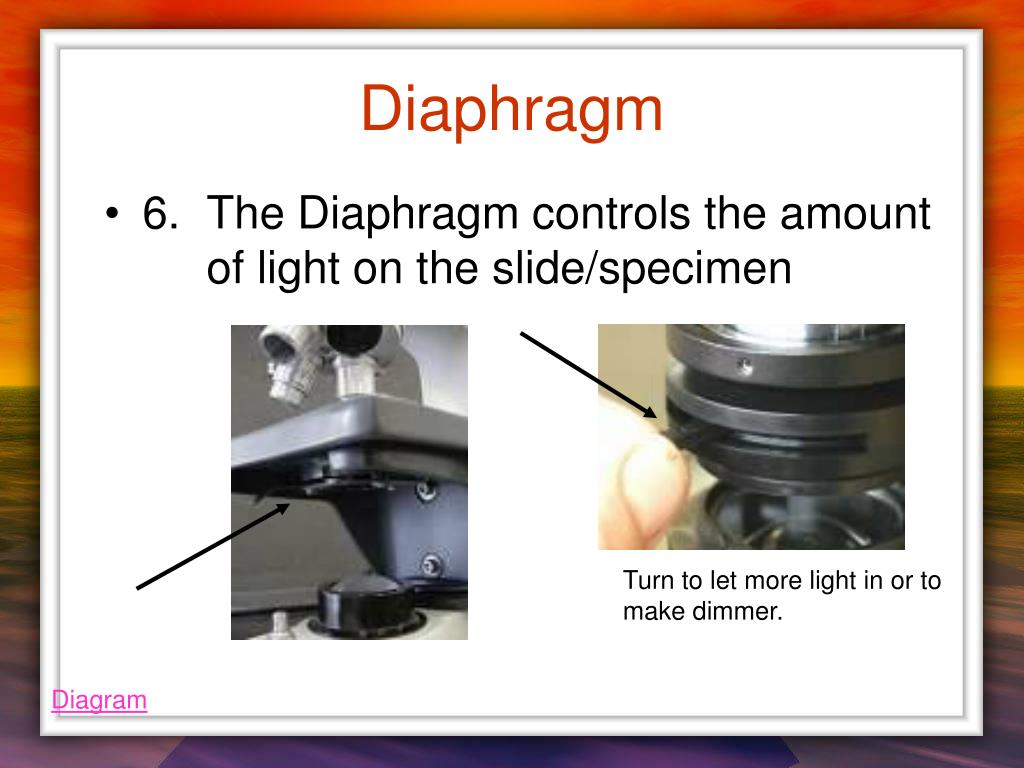 Diaphragm

• 6. The Diaphragm controls the amount of light on the slide/specimen

Turn to let more light in or to make dimmer.

Diagram